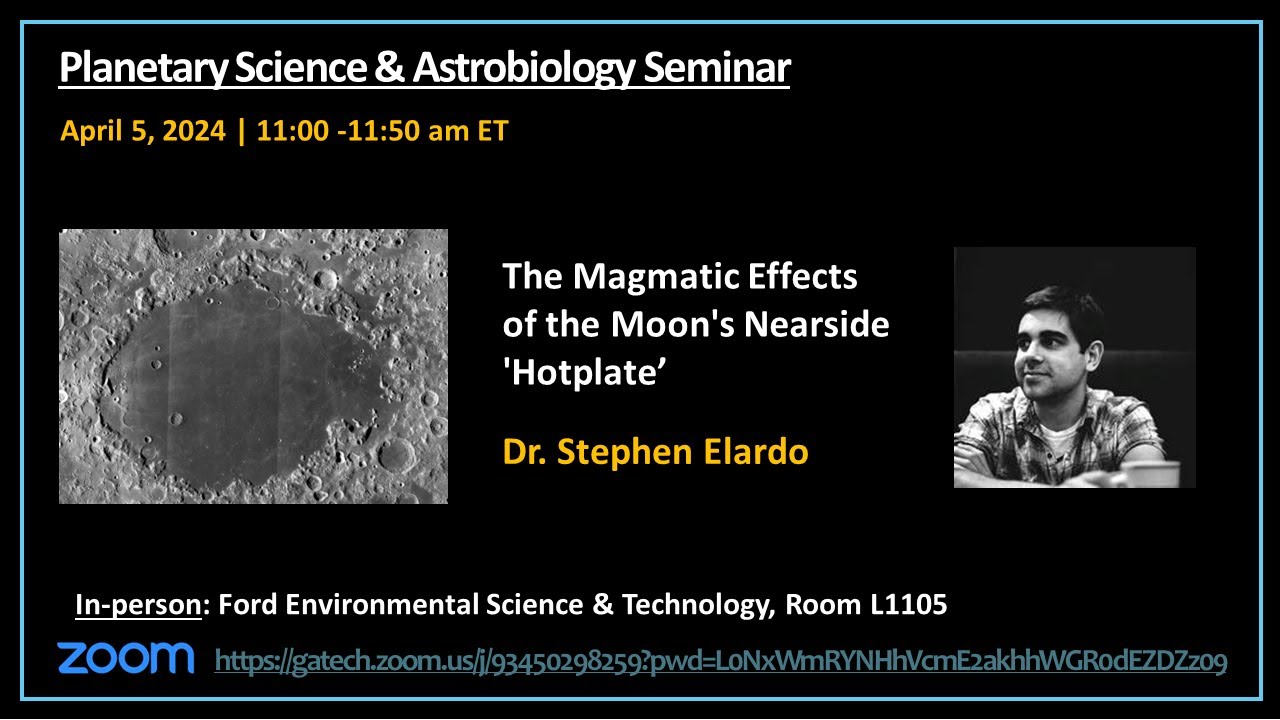 Planetary Science & Astrobiology Seminar

April 5, 2024 | 11:00 -11:50 am ET

The Magmatic Effects of the Moon's Nearside 'Hotplate’

Dr. Stephen Elardo

In-person: Ford Environmental Science & Technology, Room L1105

zoom https://gatech.zoom.us/j/93450298259?pwd=L0NxWmRYNHhVcmE2akhhWGR0dEZDZz09